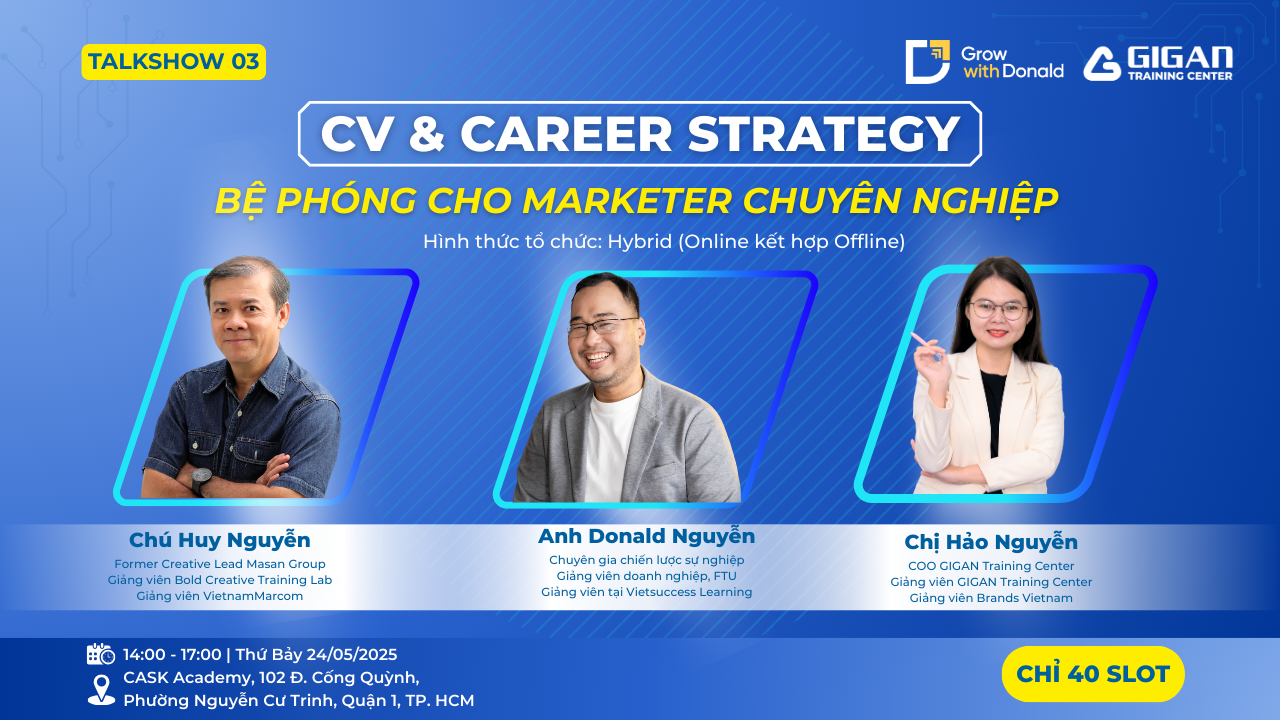 TALKSHOW 03

Grow with Donald

GIGAN TRAINING CENTER

CV & CAREER STRATEGY

BỆ PHÓNG CHO MARKETER CHUYÊN NGHIỆP

Hình thức tổ chức: Hybrid (Online kết hợp Offline)

Chú Huy Nguyễn
Former Creative Lead Masan Group
Giảng viên Bold Creative Training Lab
Giảng viên VietnamMarcom

Anh Donald Nguyễn
Chuyên gia chiến lược sự nghiệp
Giảng viên doanh nghiệp, FTU
Giảng viên tại Vietsuccess Learning

Chị Hảo Nguyễn
COO GIGAN Training Center
Giảng viên GIGAN Training Center
Giảng viên Brands Vietnam

14:00 - 17:00 | Thứ Bảy 24/05/2025
CASK Academy, 102 Đ. Cống Quỳnh, Phường Nguyễn Cư Trinh, Quận 1, TP. HCM

CHỈ 40 SLOT